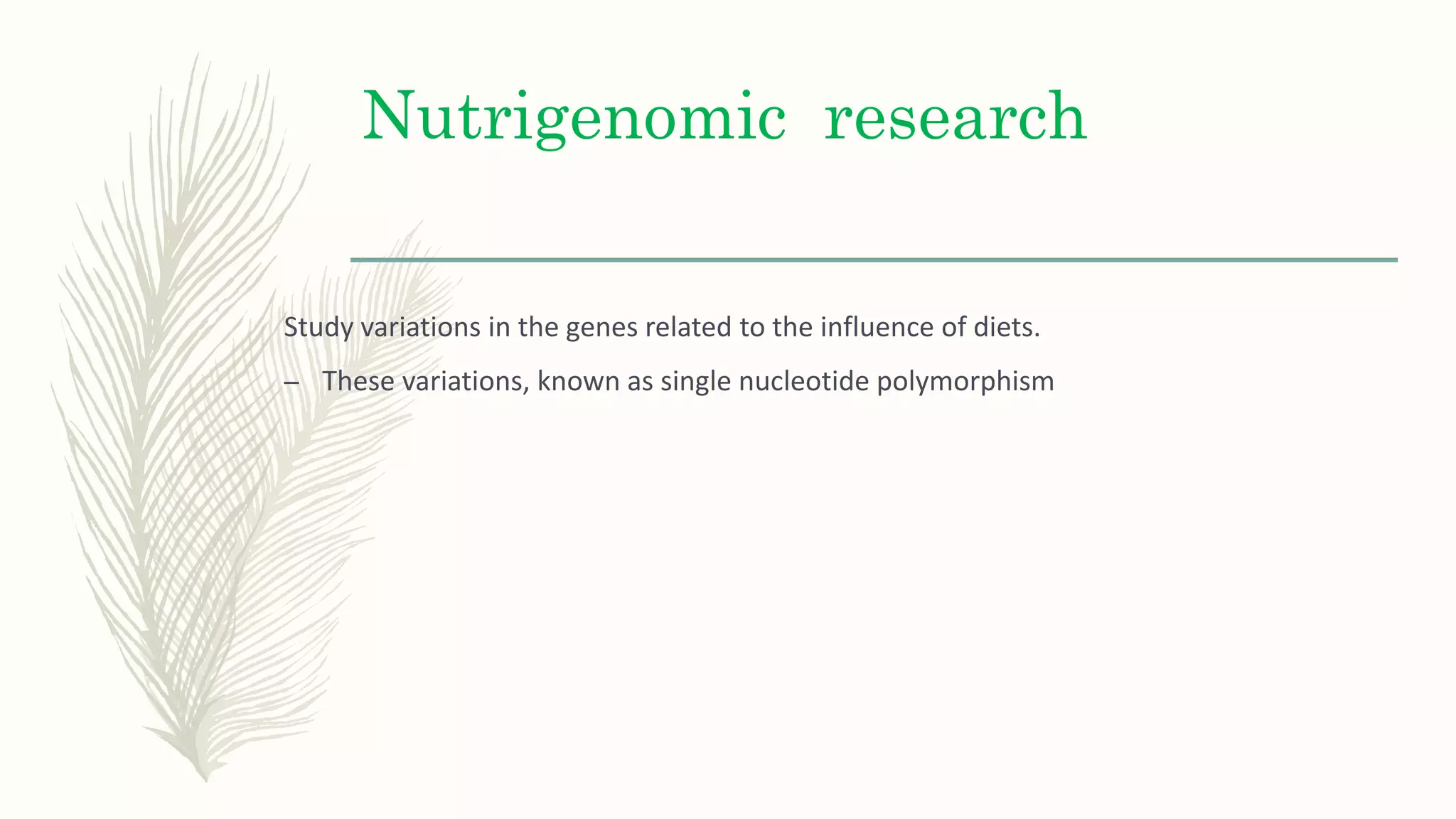 Nutrigenomic research

Study variations in the genes related to the influence of diets.

– These variations, known as single nucleotide polymorphism